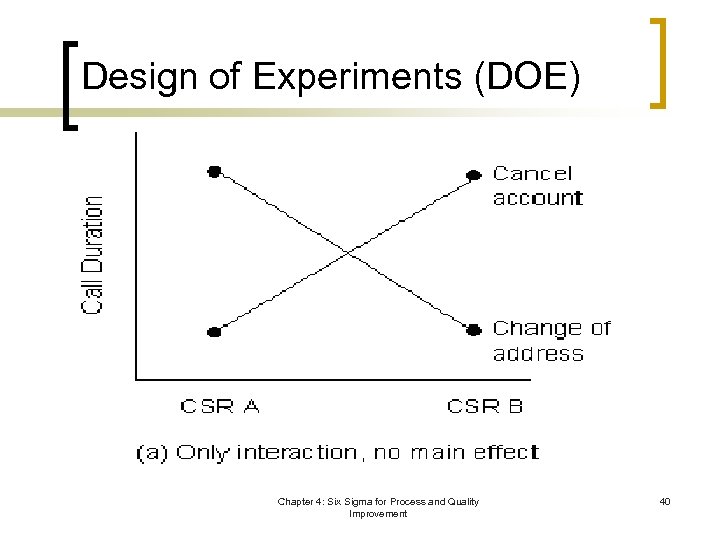 Design of Experiments (DOE)

Call Duration

Cancel account

Change of address

CSR A

CSR B

(a) Only interaction, no main effect

Chapter 4: Six Sigma for Process and Quality Improvement

40